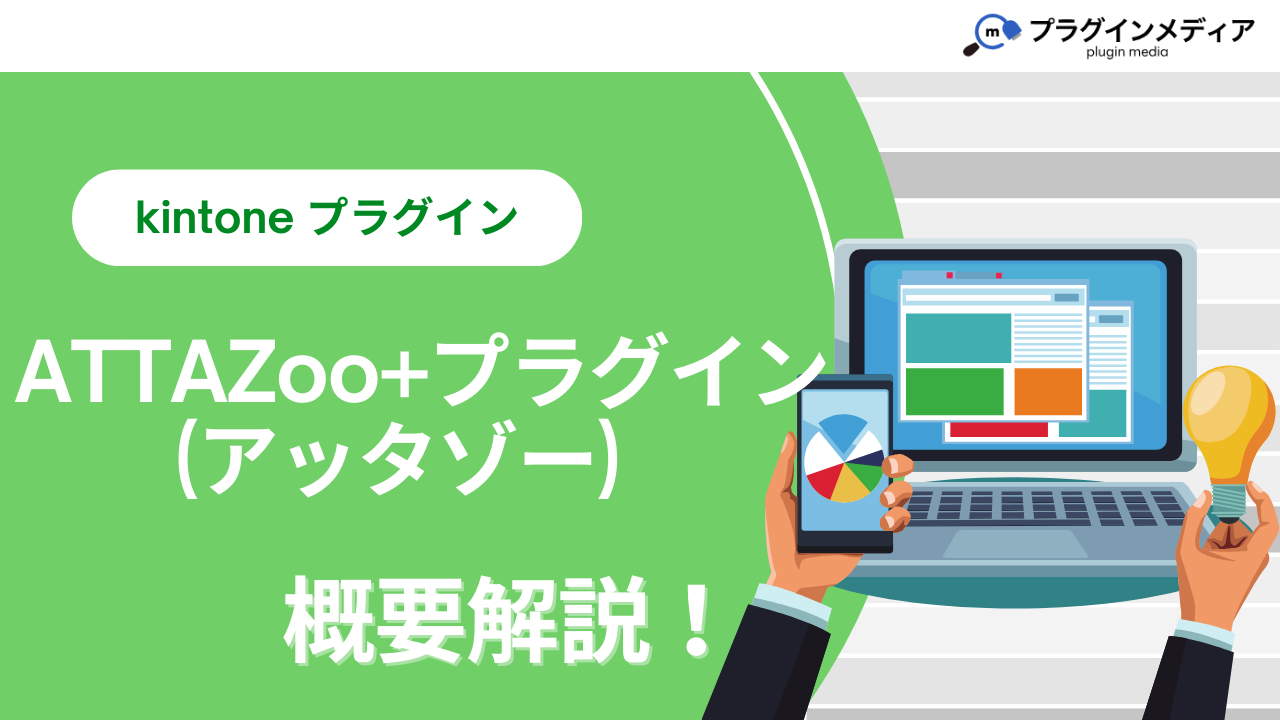 m プラグインメディア
plugin media

kintone プラグイン

ATTAZoo+プラグイン
(アッタゾー)

概要解説！